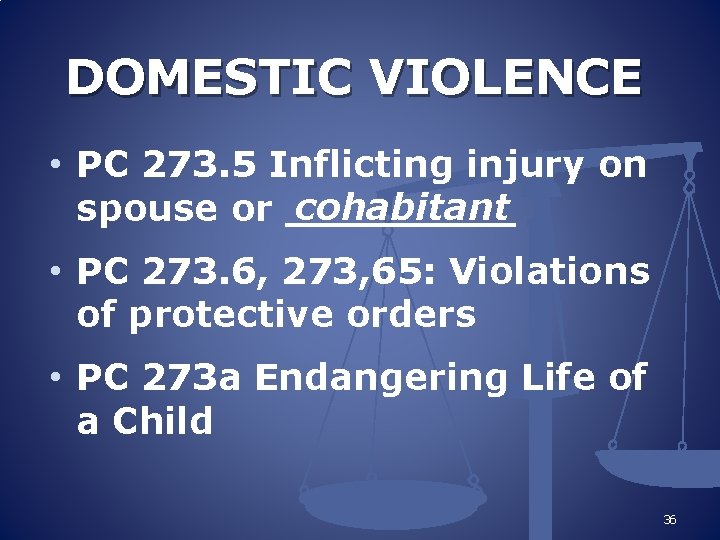 DOMESTIC VIOLENCE

• PC 273.5 Inflicting injury on spouse or cohabitant

• PC 273.6, 273,65: Violations of protective orders

• PC 273a Endangering Life of a Child

36